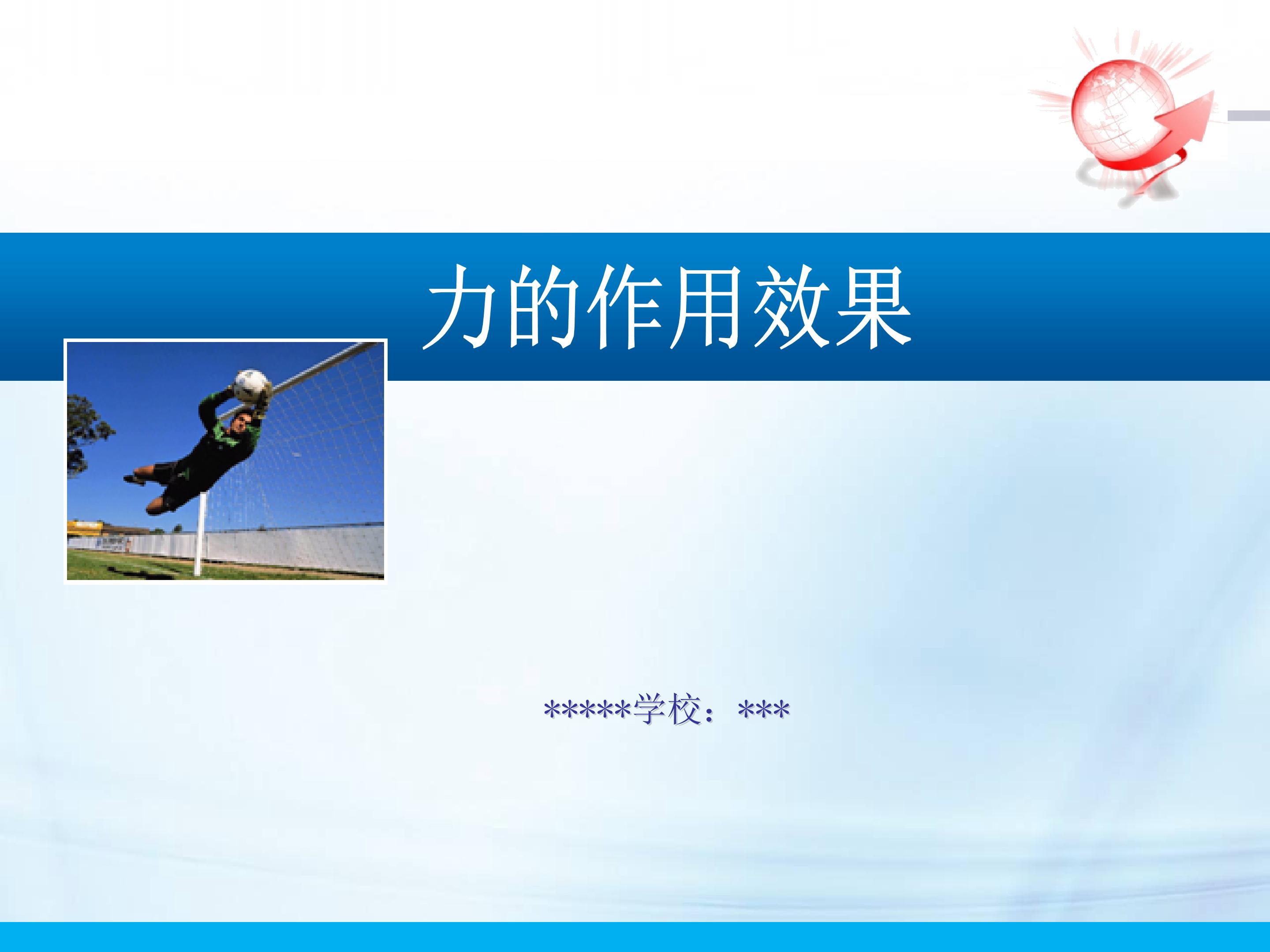 力的作用效果

*****学校：***